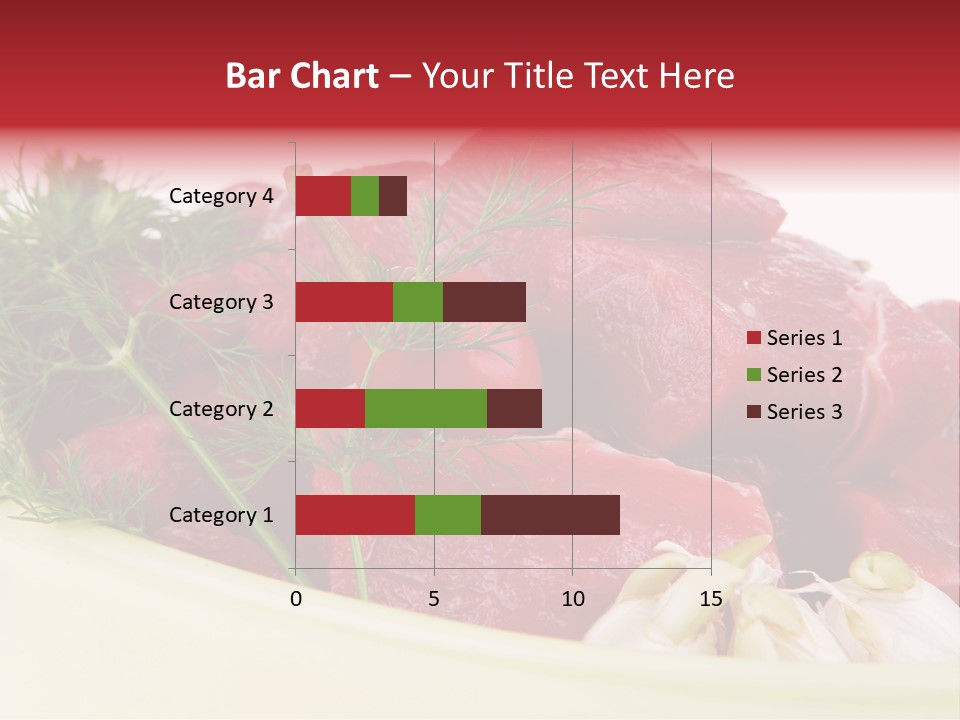 Bar Chart – Your Title Text Here

Category 4
Category 3
Category 2
Category 1

0
5
10
15

Series 1
Series 2
Series 3